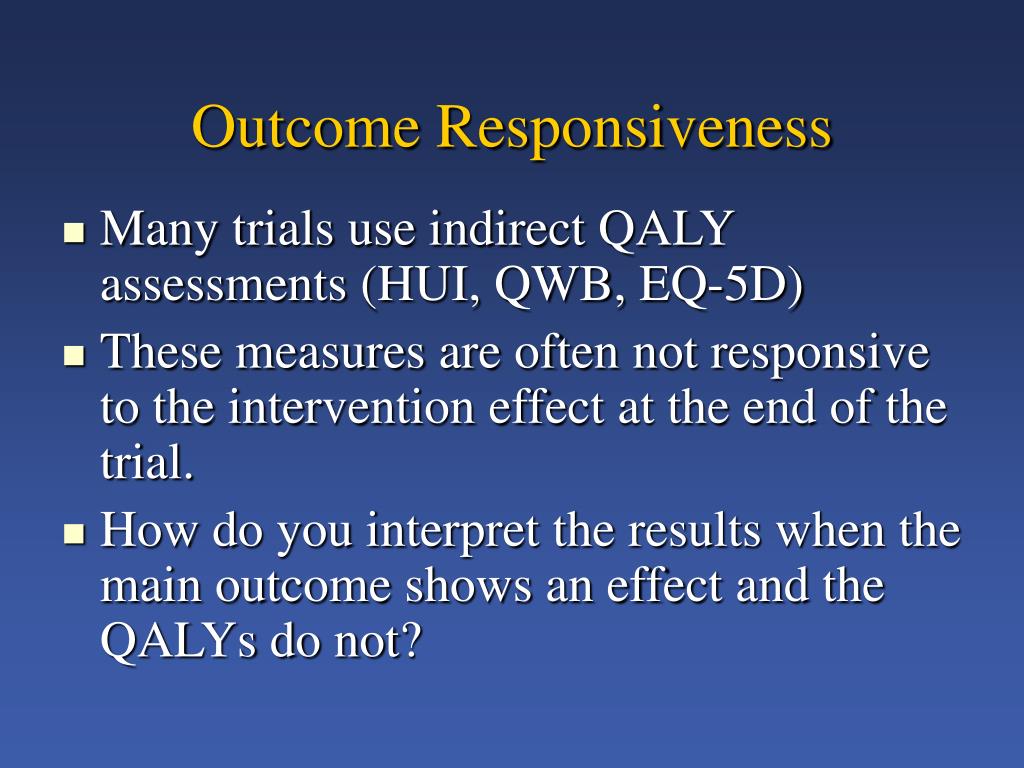 Outcome Responsiveness

- Many trials use indirect QALY assessments (HUI, QWB, EQ-5D)
- These measures are often not responsive to the intervention effect at the end of the trial.
- How do you interpret the results when the main outcome shows an effect and the QALYs do not?